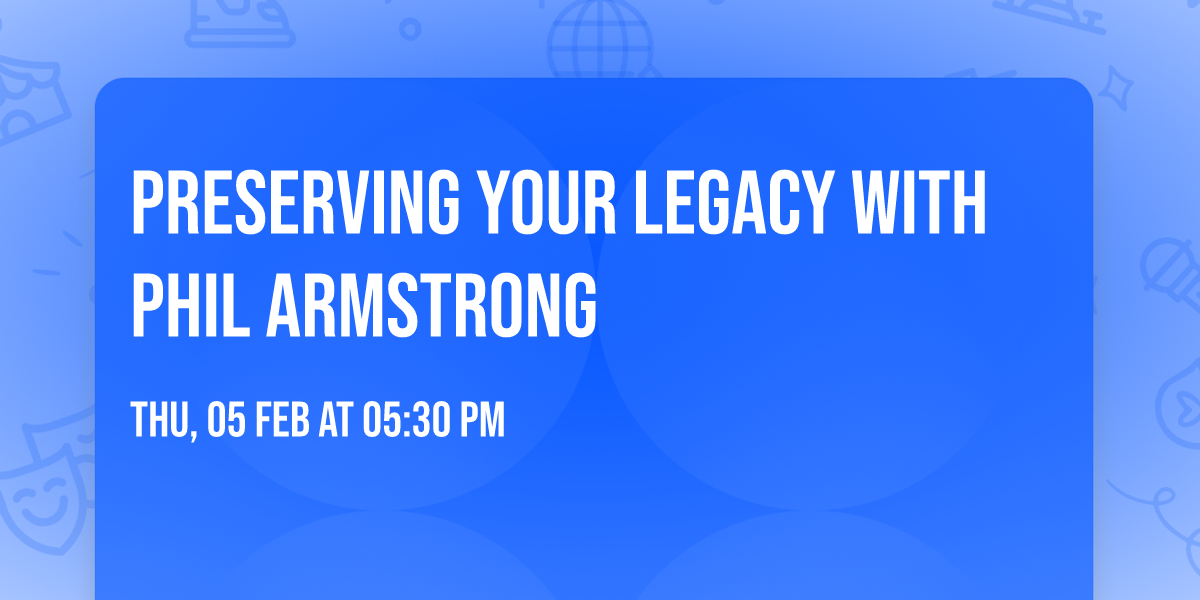 PRESERVING YOUR LEGACY WITH PHIL ARMSTRONG

THU, 05 FEB AT 05:30 PM